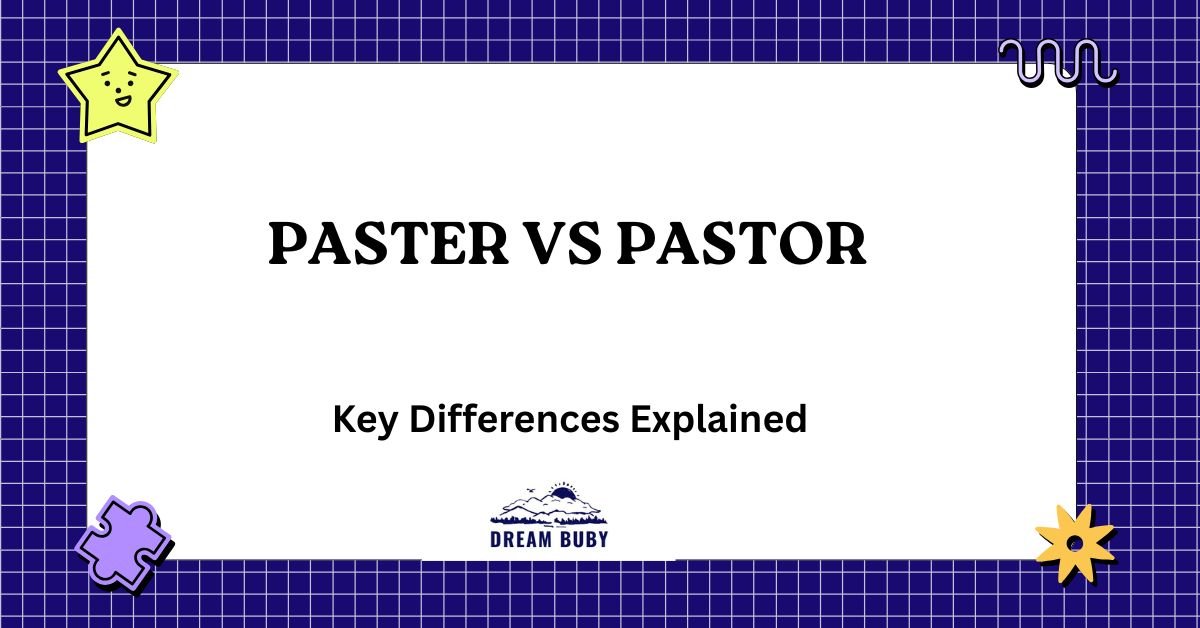 PASTER VS PASTOR

Key Differences Explained

DREAM BUBY